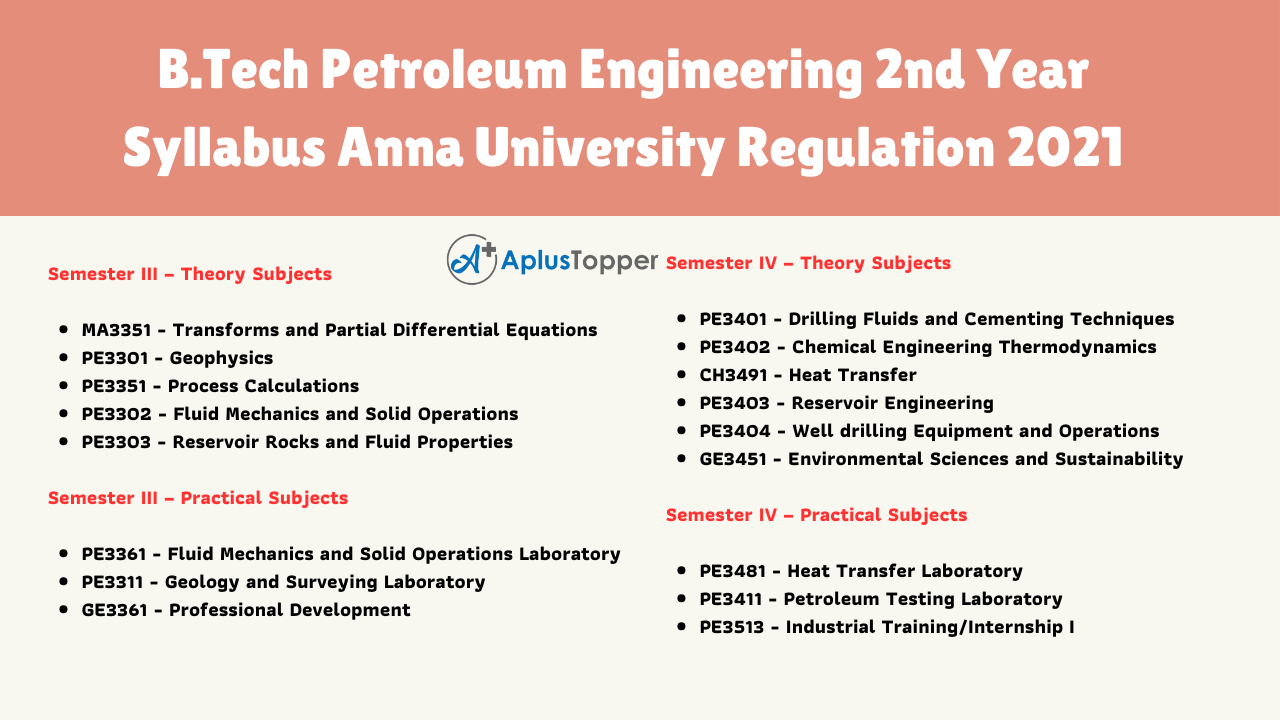 B.Tech Petroleum Engineering 2nd Year Syllabus Anna University Regulation 2021

A+ AplusTopper

Semester III – Theory Subjects

- MA3351 - Transforms and Partial Differential Equations
- PE3301 - Geophysics
- PE3351 - Process Calculations
- PE3302 - Fluid Mechanics and Solid Operations
- PE3303 - Reservoir Rocks and Fluid Properties

Semester III – Practical Subjects

- PE3361 - Fluid Mechanics and Solid Operations Laboratory
- PE3311 - Geology and Surveying Laboratory
- GE3361 - Professional Development

Semester IV – Theory Subjects

- PE3401 - Drilling Fluids and Cementing Techniques
- PE3402 - Chemical Engineering Thermodynamics
- CH3491 - Heat Transfer
- PE3403 - Reservoir Engineering
- PE3404 - Well drilling Equipment and Operations
- GE3451 - Environmental Sciences and Sustainability

Semester IV – Practical Subjects

- PE3481 - Heat Transfer Laboratory
- PE3411 - Petroleum Testing Laboratory
- PE3513 - Industrial Training/Internship I